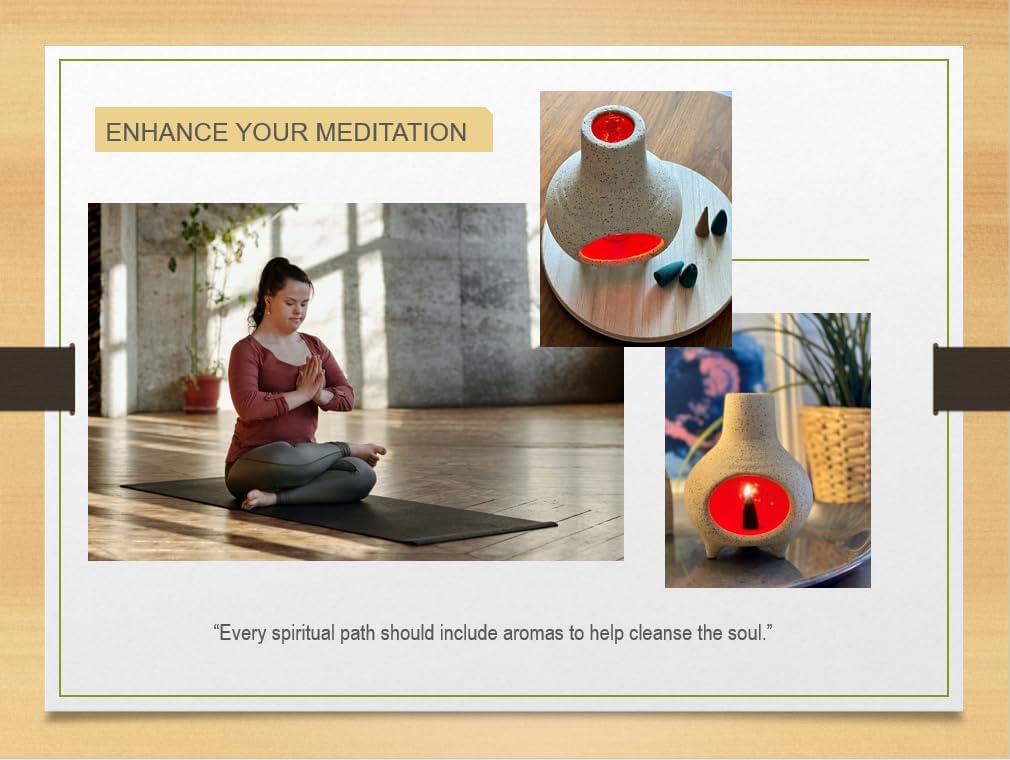 ENHANCE YOUR MEDITATION

“Every spiritual path should include aromas to help cleanse the soul.”